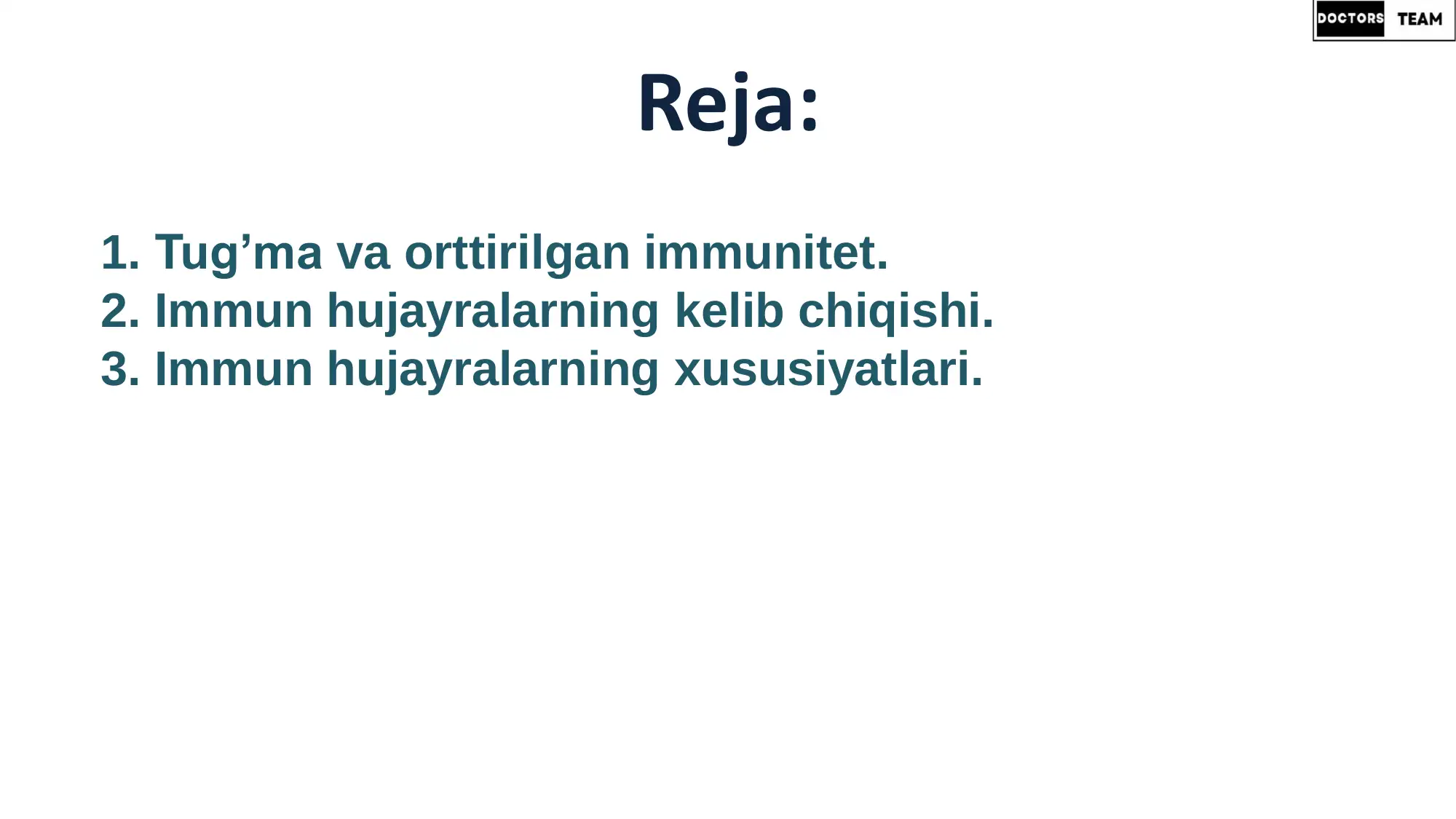 DOCTORS TEAM

Reja:

1. Tug’ma va orttirilgan immunitet.
2. Immun hujayralarning kelib chiqishi.
3. Immun hujayralarning xususiyatlari.